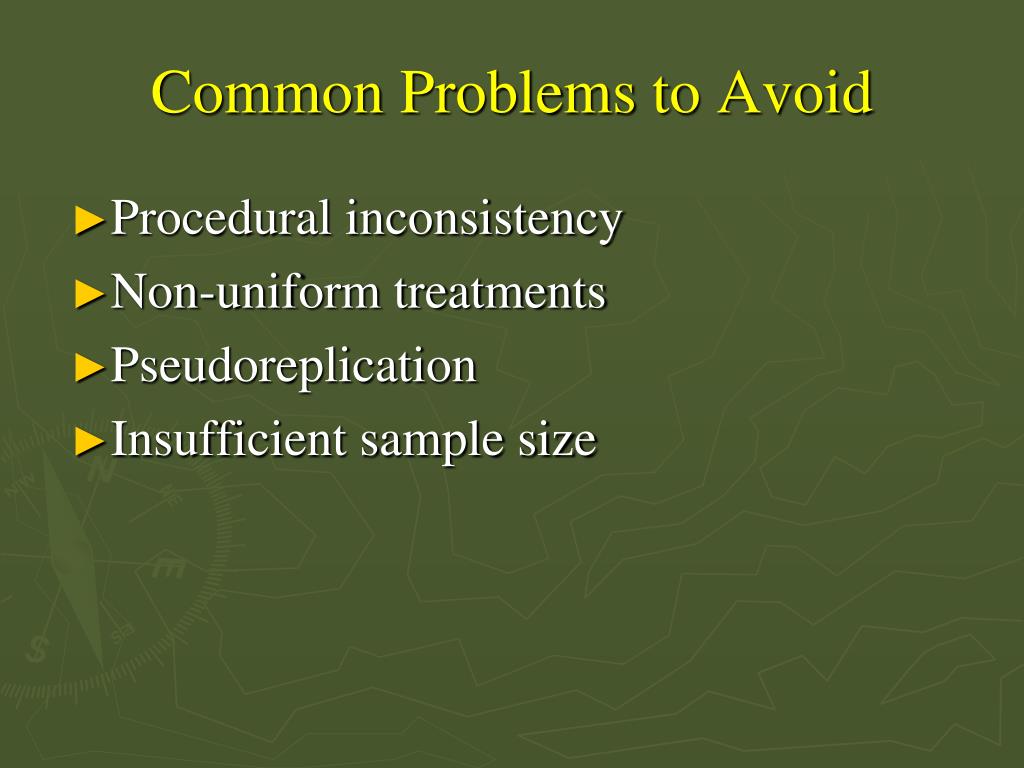 Common Problems to Avoid

►Procedural inconsistency
►Non-uniform treatments
►Pseudoreplication
►Insufficient sample size